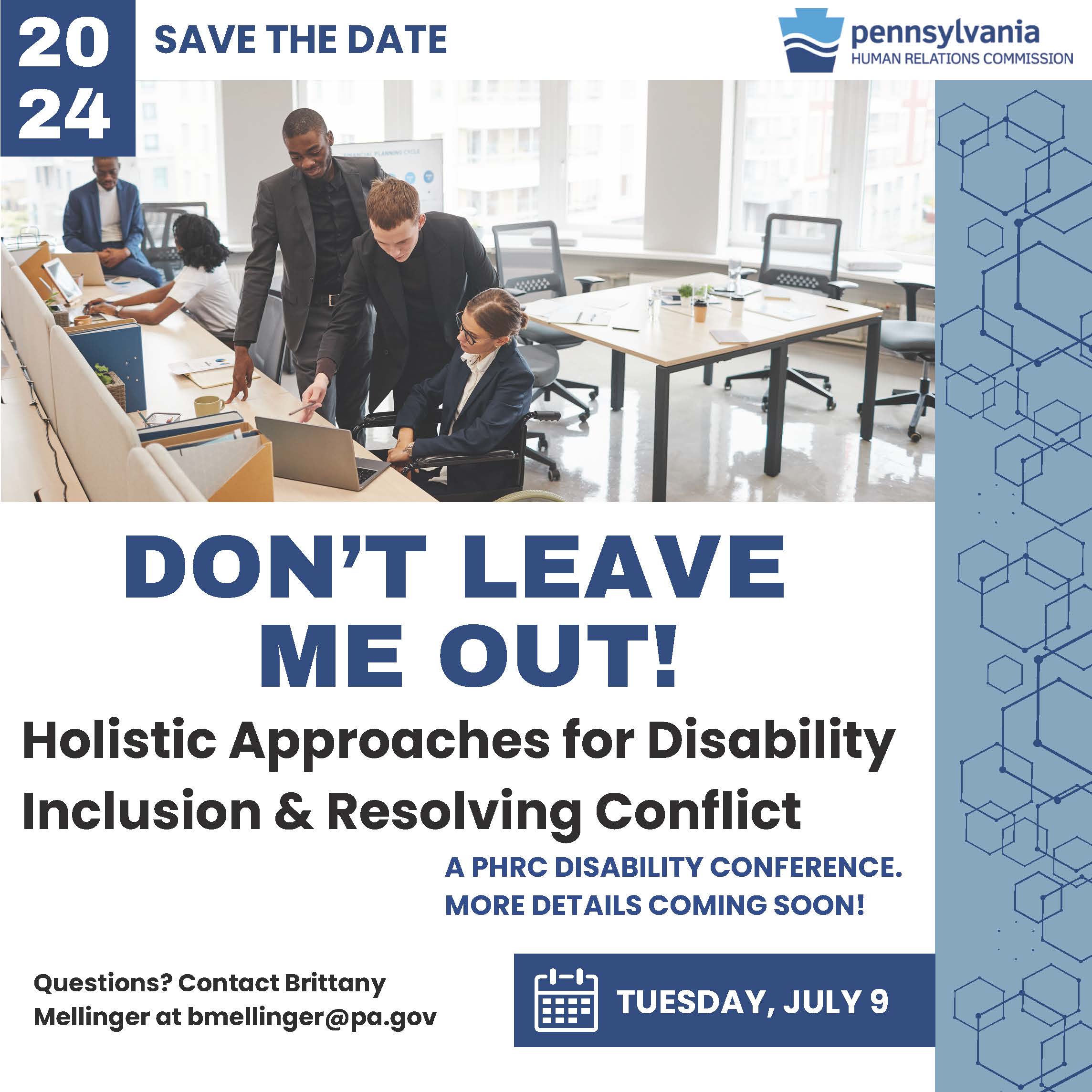 20
24

SAVE THE DATE

pennsylvania
HUMAN RELATIONS COMMISSION

FINANCIAL PLANNING CYCLE

DON'T LEAVE ME OUT!

Holistic Approaches for Disability Inclusion & Resolving Conflict

A PHRC DISABILITY CONFERENCE.
MORE DETAILS COMING SOON!

Questions? Contact Brittany Mellinger at bmellinger@pa.gov

TUESDAY, JULY 9